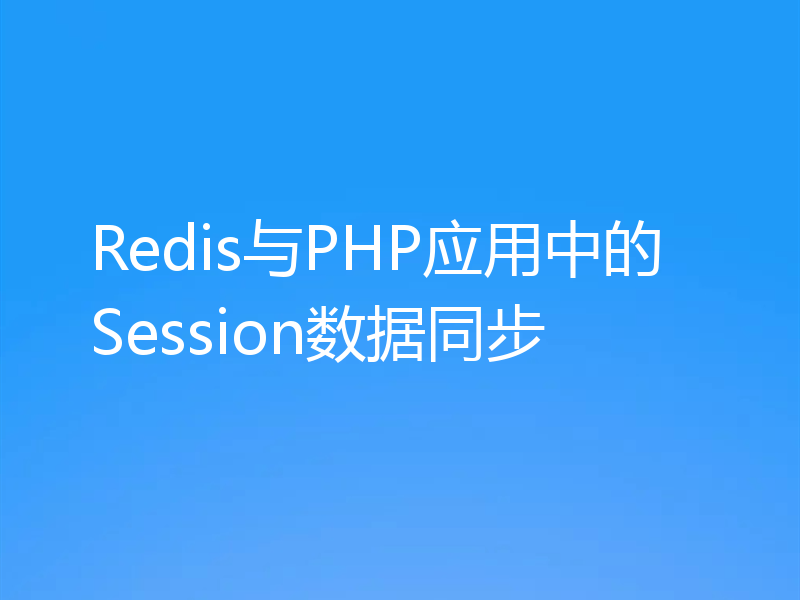 Redis与PHP应用中的Session数据同步